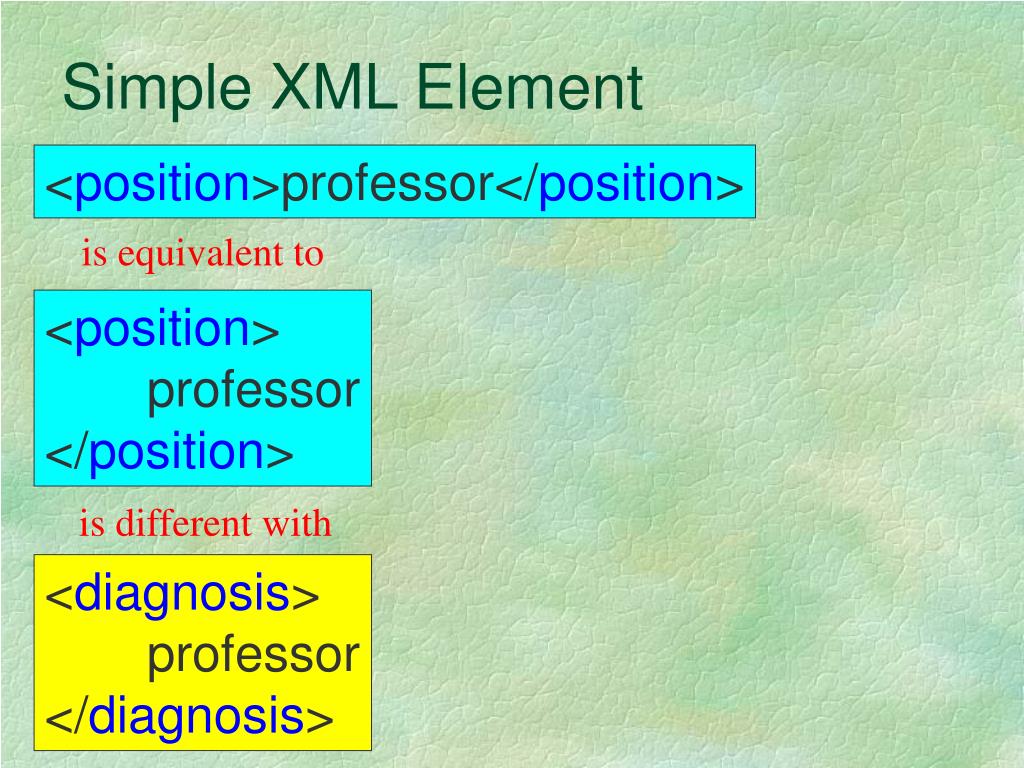 Simple XML Element

<position>professor</position>

is equivalent to

<position>
professor
</position>

is different with

<diagnosis>
professor
</diagnosis>